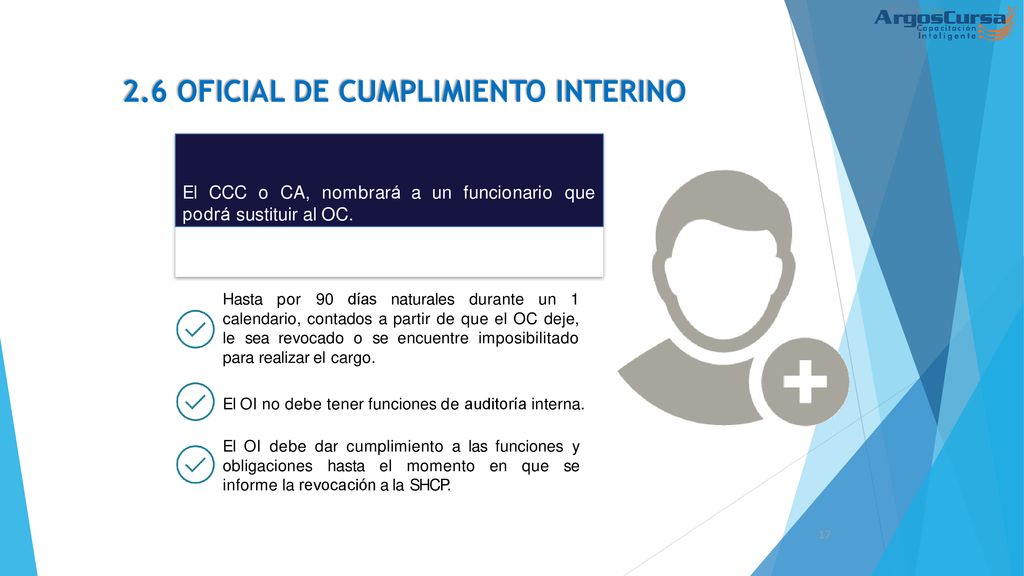 ArgosCursa
Capacitación Inteligente

2.6 OFICIAL DE CUMPLIMIENTO INTERINO

El CCC o CA, nombrará a un funcionario que podrá sustituir al OC.

Hasta por 90 días naturales durante un 1 calendario, contados a partir de que el OC deje, le sea revocado o se encuentre imposibilitado para realizar el cargo.

El OI no debe tener funciones de auditoría interna.

El OI debe dar cumplimiento a las funciones y obligaciones hasta el momento en que se informe la revocación a la SHCP.

17